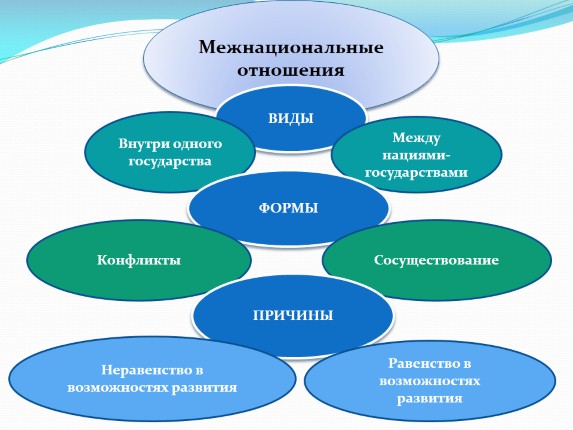 Межнациональные отношения

ВИДЫ

Внутри одного государства

Между нациями-государствами

ФОРМЫ

Конфликты

Сосуществование

ПРИЧИНЫ

Неравенство в возможностях развития

Равенство в возможностях развития